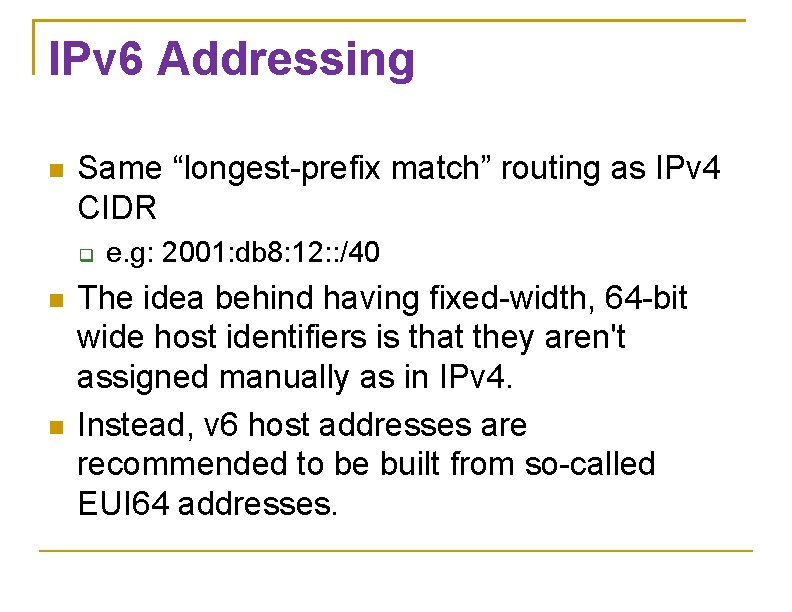 IPv6 Addressing

Same “longest-prefix match” routing as IPv4 CIDR

e.g: 2001:db8:12::/40

The idea behind having fixed-width, 64-bit wide host identifiers is that they aren't assigned manually as in IPv4.

Instead, v6 host addresses are recommended to be built from so-called EUI64 addresses.